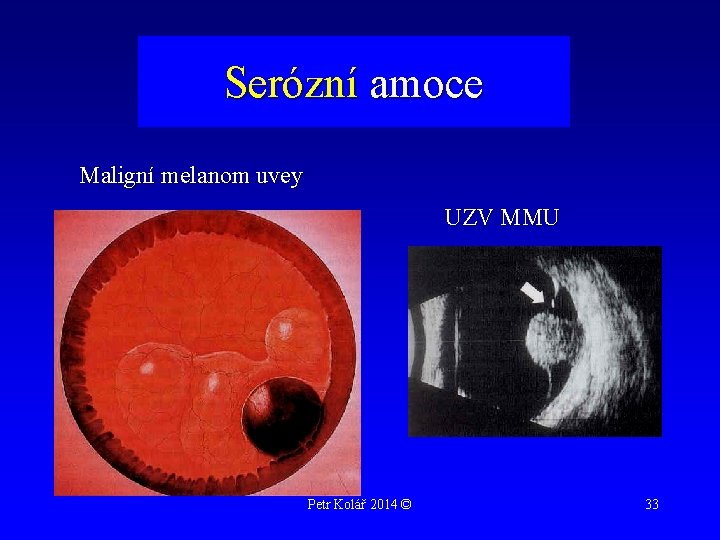 Serózní amoce

Maligní melanom uvey

UZV MMU

Petr Kolář 2014 ©

33